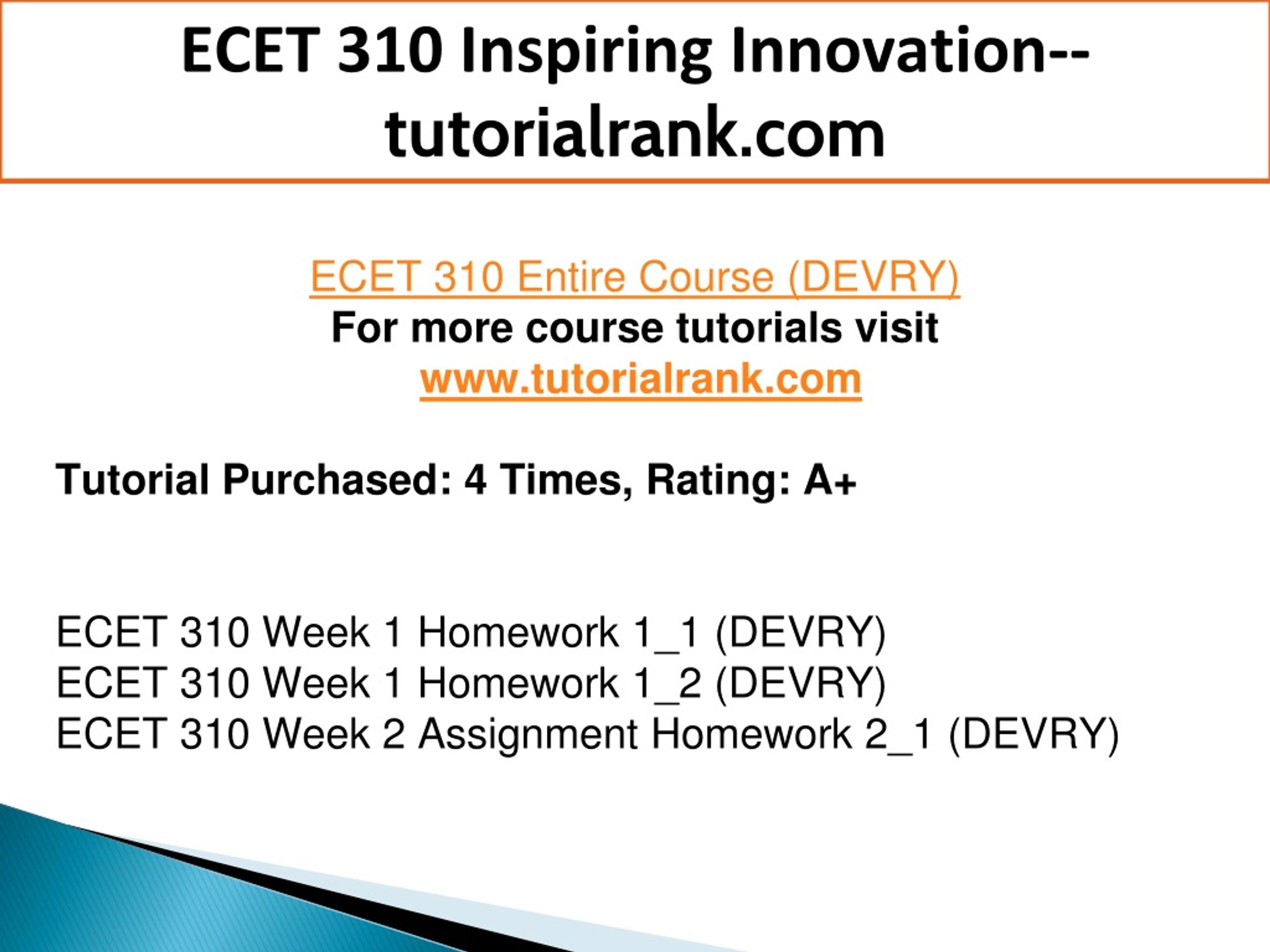 ECET 310 Inspiring Innovation--tutorialrank.com

ECET 310 Entire Course (DEVRY)
For more course tutorials visit
www.tutorialrank.com

Tutorial Purchased: 4 Times, Rating: A+

ECET 310 Week 1 Homework 1_1 (DEVRY)
ECET 310 Week 1 Homework 1_2 (DEVRY)
ECET 310 Week 2 Assignment Homework 2_1 (DEVRY)